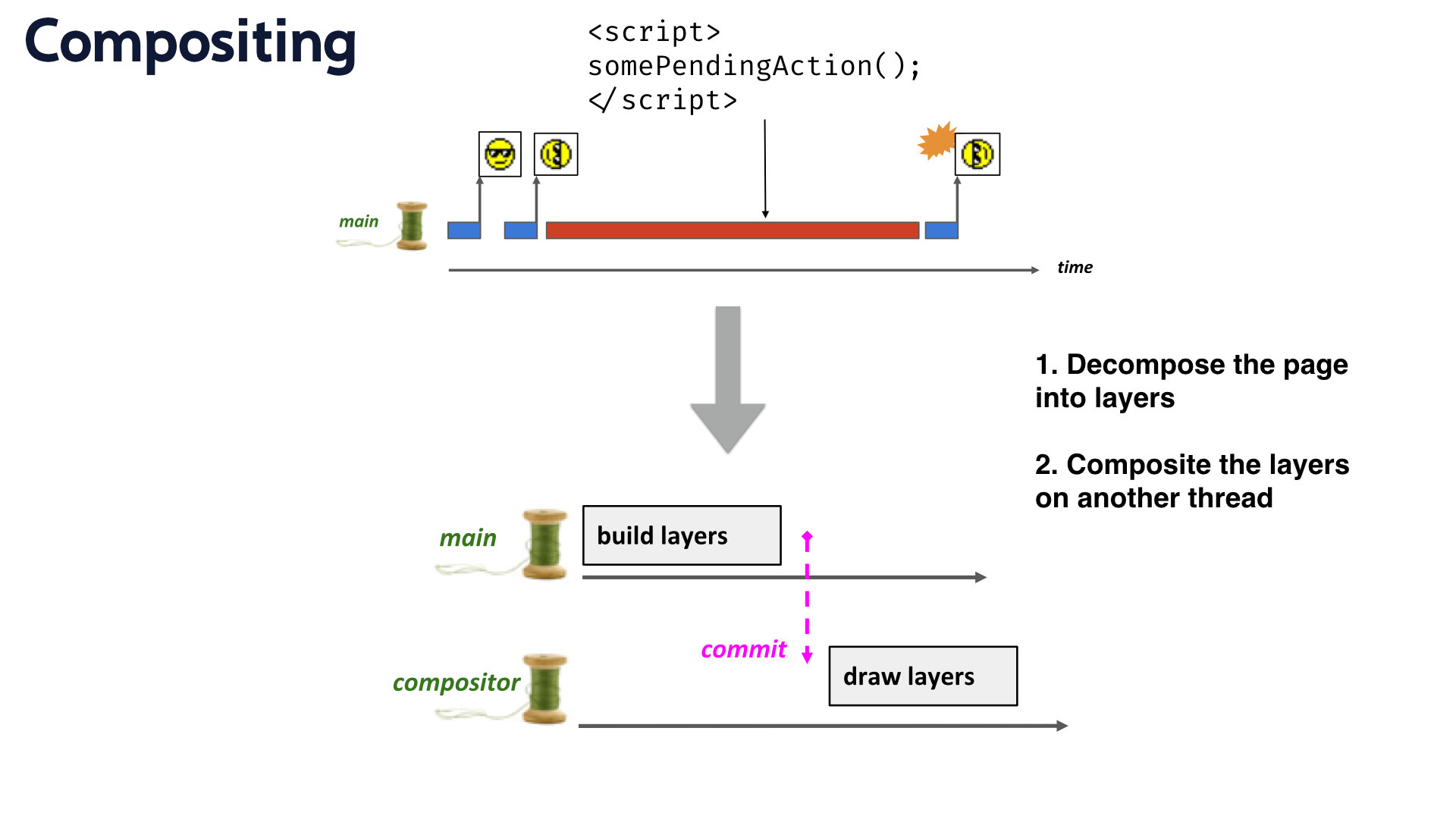 Compositing

<script>
somePendingAction();
</script>

main

time

1. Decompose the page into layers

2. Composite the layers on another thread

main

build layers

commit

compositor

draw layers